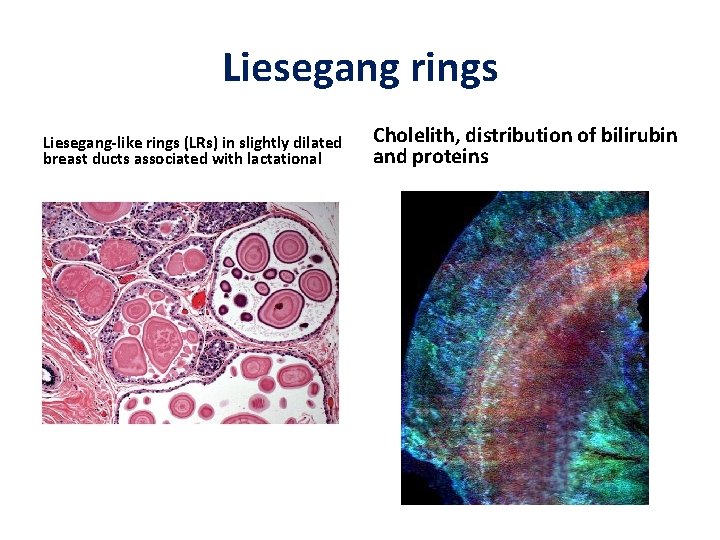 Liesegang rings

Liesegang-like rings (LRs) in slightly dilated breast ducts associated with lactational

Cholelith, distribution of bilirubin and proteins